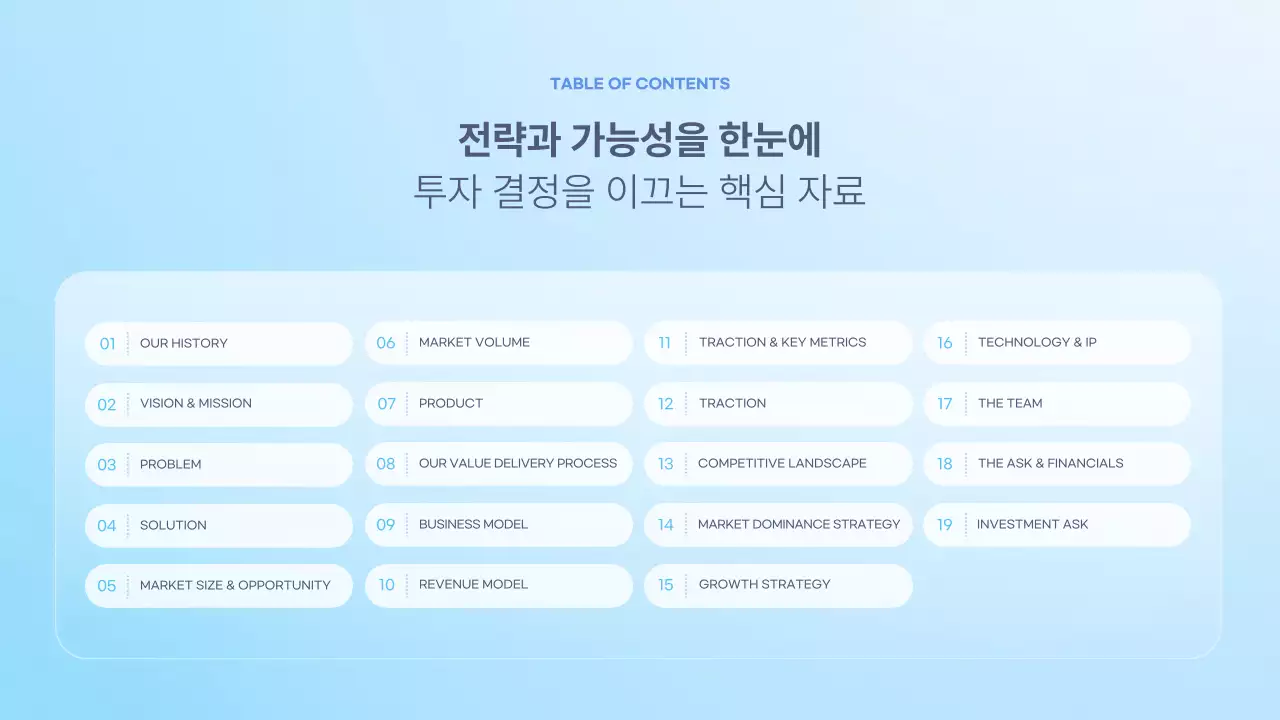 TABLE OF CONTENTS

전략과 가능성을 한눈에
투자 결정을 이끄는 핵심 자료

01 OUR HISTORY
02 VISION & MISSION
03 PROBLEM
04 SOLUTION
05 MARKET SIZE & OPPORTUNITY

06 MARKET VOLUME
07 PRODUCT
08 OUR VALUE DELIVERY PROCESS
09 BUSINESS MODEL
10 REVENUE MODEL

11 TRACTION & KEY METRICS
12 TRACTION
13 COMPETITIVE LANDSCAPE
14 MARKET DOMINANCE STRATEGY
15 GROWTH STRATEGY

16 TECHNOLOGY & IP
17 THE TEAM
18 THE ASK & FINANCIALS
19 INVESTMENT ASK